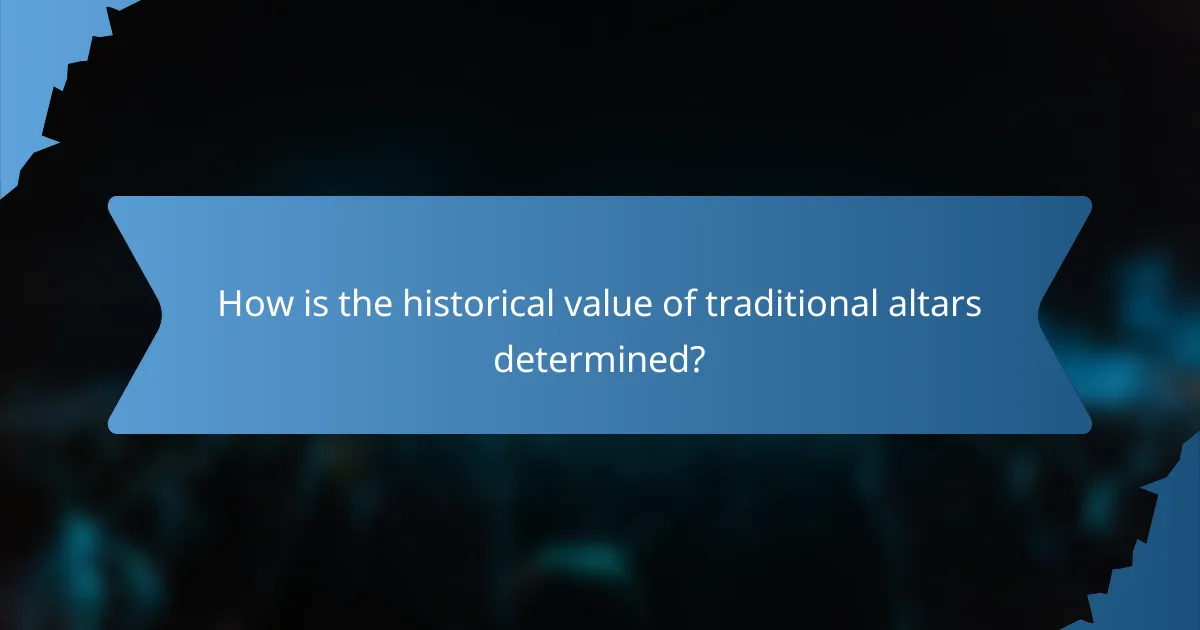 How is the historical value of traditional altars determined?